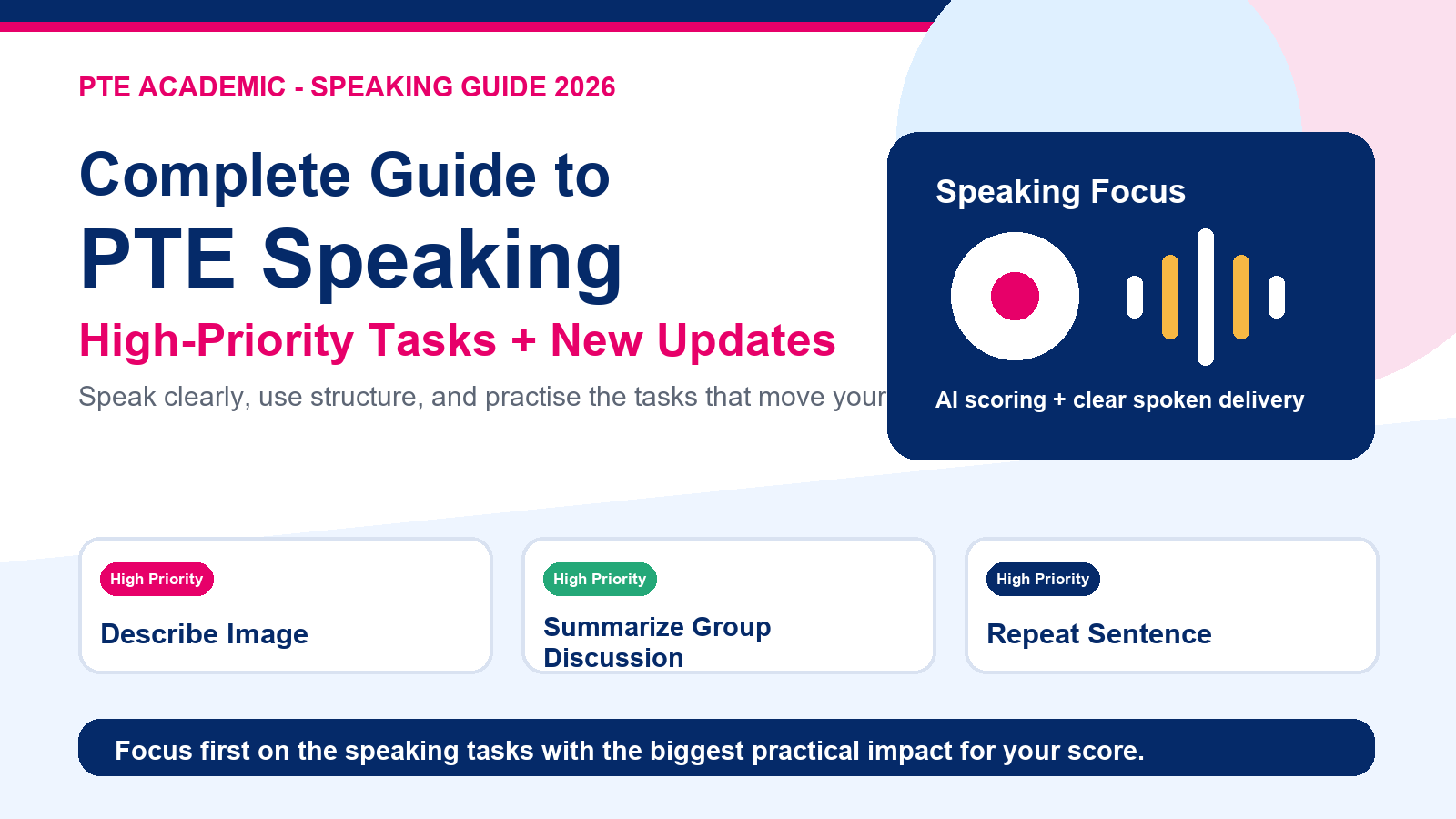 PTE ACADEMIC - SPEAKING GUIDE 2026

Complete Guide to
PTE Speaking

High-Priority Tasks + New Updates

Speak clearly, use structure, and practise the tasks that move your

Speaking Focus

AI scoring + clear spoken delivery

High Priority

Describe Image

High Priority

Summarize Group Discussion

High Priority

Repeat Sentence

Focus first on the speaking tasks with the biggest practical impact for your score.